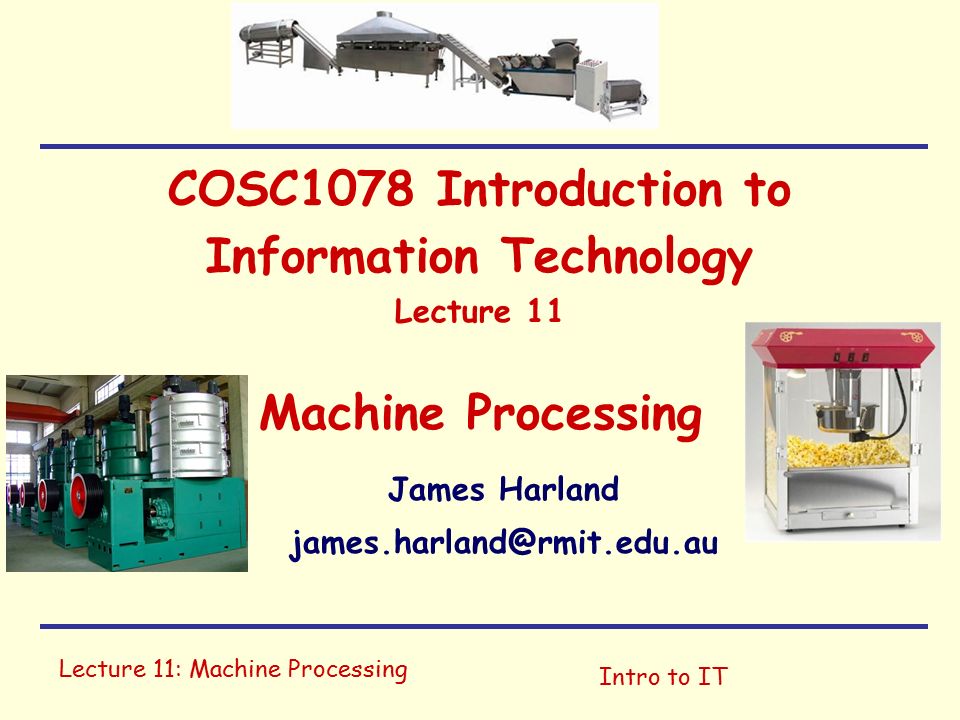 COSC1078 Introduction to Information Technology
Lecture 11

Machine Processing

James Harland
james.harland@rmit.edu.au

Lecture 11: Machine Processing

Intro to IT